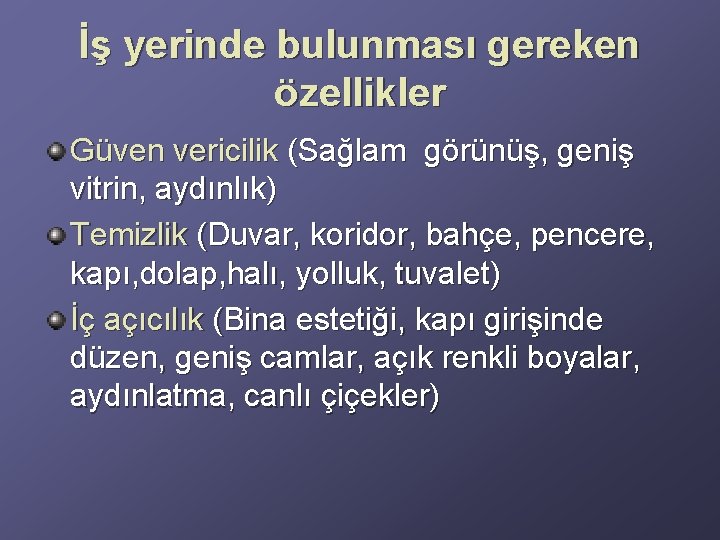 İş yerinde bulunması gereken özellikler

Güven vericilik (Sağlam görünüş, geniş vitrin, aydınlık)

Temizlik (Duvar, koridor, bahçe, pencere, kapı,dolap,halı, yolluk, tuvalet)

İç açıcılık (Bina estetiği, kapı girişinde düzen, geniş camlar, açık renkli boyalar, aydınlatma, canlı çiçekler)